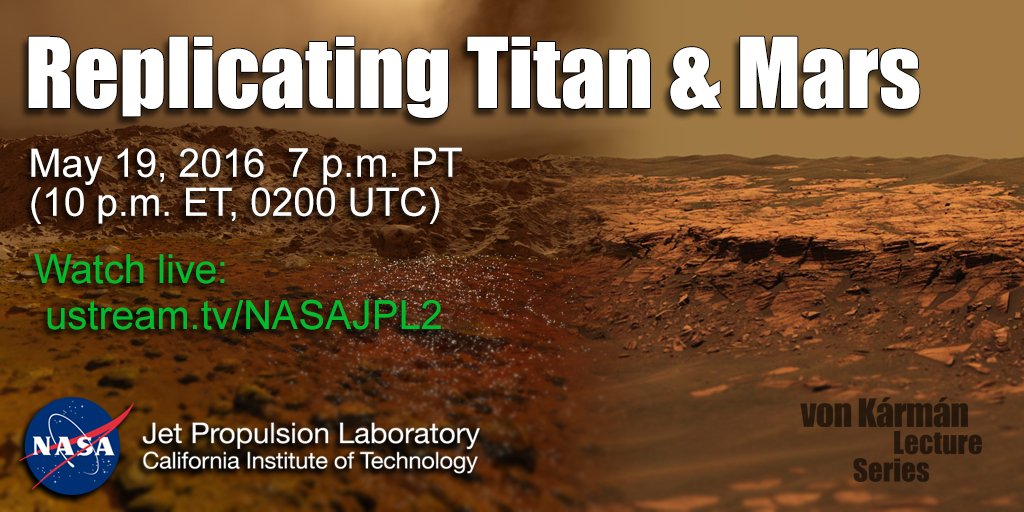 Replicating Titan & Mars

May 19, 2016 7 p.m. PT
(10 p.m. ET, 0200 UTC)

Watch live:
ustream.tv/NASAJPL2

NASA

Jet Propulsion Laboratory
California Institute of Technology

von Kármán
Lecture
Series